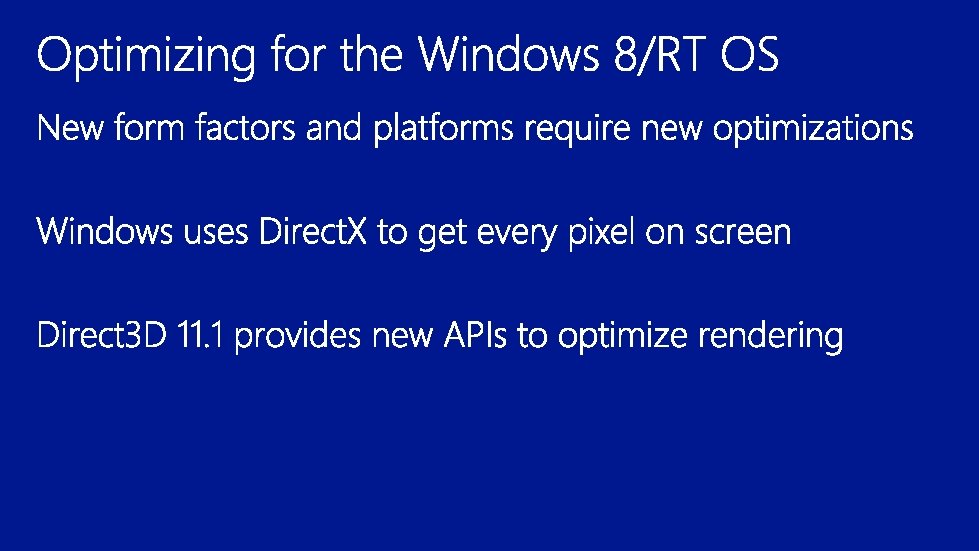 Optimizing for the Windows 8/RT OS

New form factors and platforms require new optimizations

Windows uses DirectX to get every pixel on screen

Direct3D 11.1 provides new APIs to optimize rendering